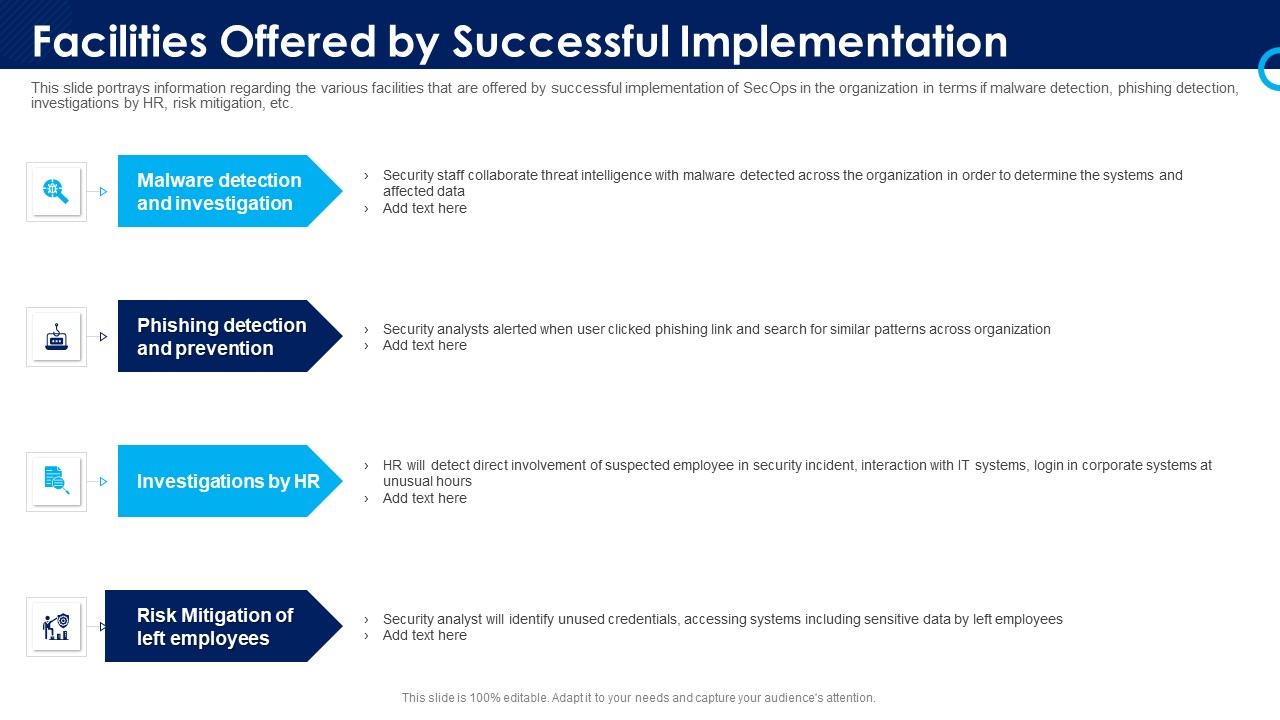 Facilities Offered by Successful Implementation

This slide portrays information regarding the various facilities that are offered by successful implementation of SecOps in the organization in terms if malware detection, phishing detection, investigations by HR, risk mitigation, etc.

Malware detection and investigation

› Security staff collaborate threat intelligence with malware detected across the organization in order to determine the systems and affected data
› Add text here

Phishing detection and prevention

› Security analysts alerted when user clicked phishing link and search for similar patterns across organization
› Add text here

Investigations by HR

› HR will detect direct involvement of suspected employee in security incident, interaction with IT systems, login in corporate systems at unusual hours
› Add text here

Risk Mitigation of left employees

› Security analyst will identify unused credentials, accessing systems including sensitive data by left employees
› Add text here

This slide is 100% editable. Adapt it to your needs and capture your audience's attention.